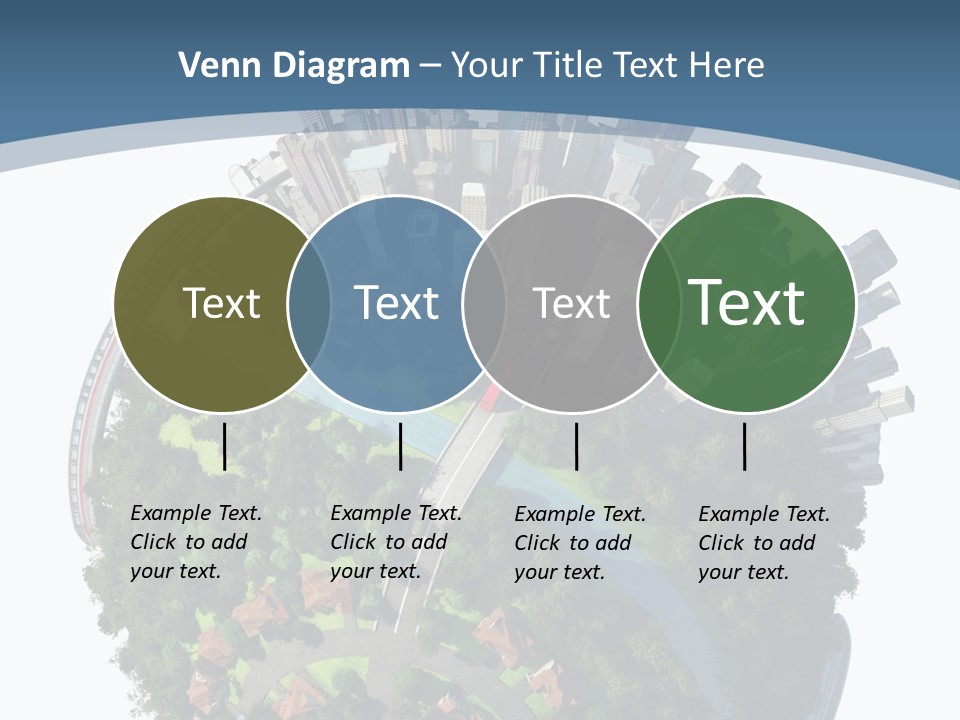 Venn Diagram – Your Title Text Here

Text

Text

Text

Text

Example Text. Click to add your text.

Example Text. Click to add your text.

Example Text. Click to add your text.

Example Text. Click to add your text.